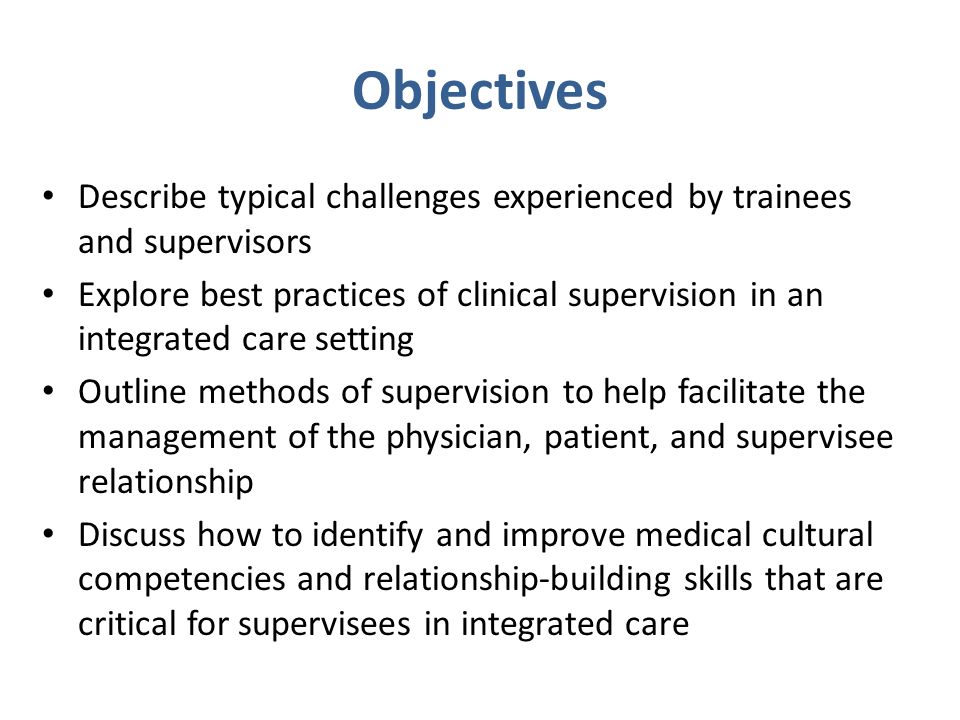 Objectives

• Describe typical challenges experienced by trainees and supervisors
• Explore best practices of clinical supervision in an integrated care setting
• Outline methods of supervision to help facilitate the management of the physician, patient, and supervisee relationship
• Discuss how to identify and improve medical cultural competencies and relationship-building skills that are critical for supervisees in integrated care